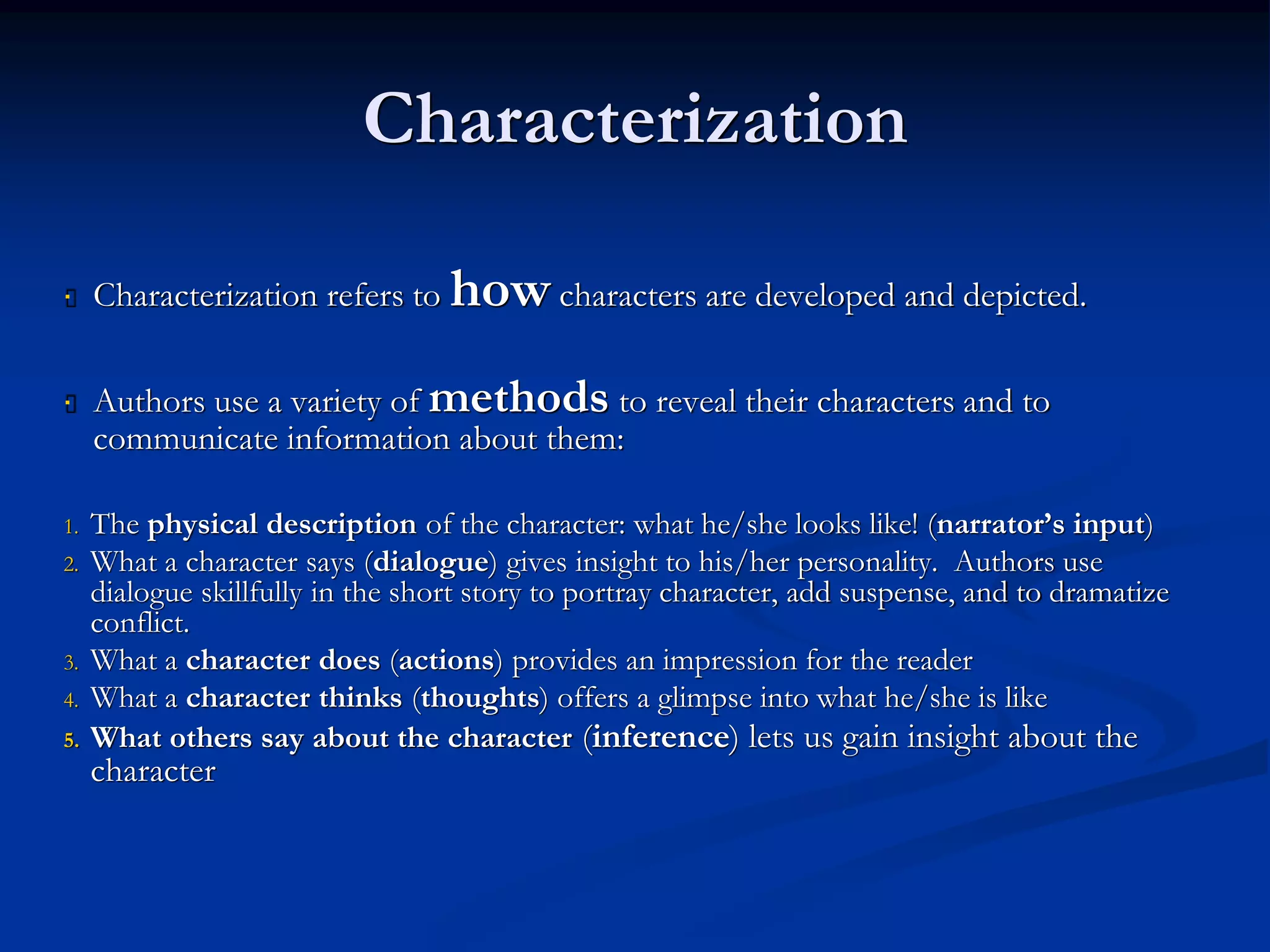 Characterization

Characterization refers to how characters are developed and depicted.

Authors use a variety of methods to reveal their characters and to communicate information about them:

1. The physical description of the character: what he/she looks like! (narrator's input)
2. What a character says (dialogue) gives insight to his/her personality. Authors use dialogue skillfully in the short story to portray character, add suspense, and to dramatize conflict.
3. What a character does (actions) provides an impression for the reader
4. What a character thinks (thoughts) offers a glimpse into what he/she is like
5. What others say about the character (inference) lets us gain insight about the character